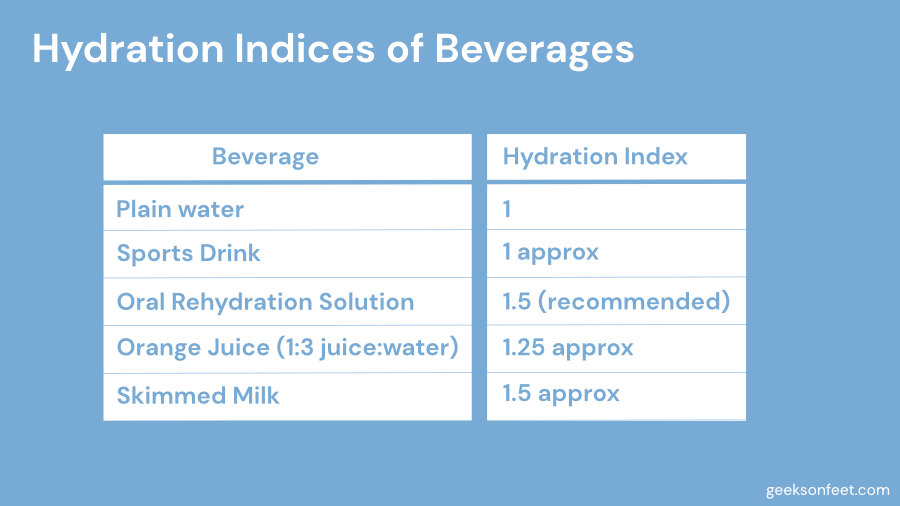 Hydration Indices of Beverages

| Beverage | Hydration Index |
|---|---|
| Plain water | 1 |
| Sports Drink | 1 approx |
| Oral Rehydration Solution | 1.5 (recommended) |
| Orange Juice (1:3 juice:water) | 1.25 approx |
| Skimmed Milk | 1.5 approx |

geeksonfeet.com